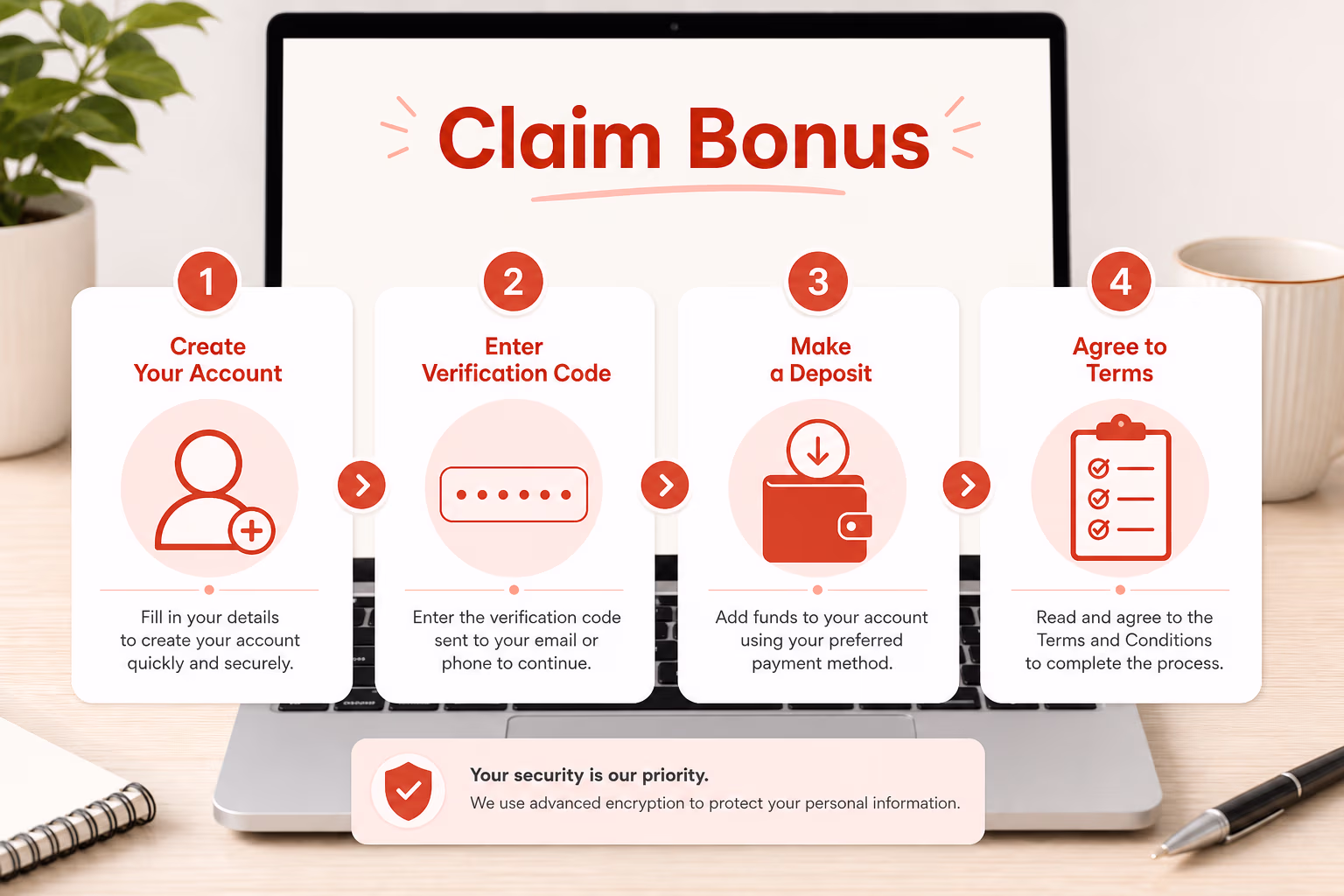 Claim Bonus

1
Create Your Account

Fill in your details to create your account quickly and securely.

2
Enter Verification Code

Enter the verification code sent to your email or phone to continue.

3
Make a Deposit

Add funds to your account using your preferred payment method.

4
Agree to Terms

Read and agree to the Terms and Conditions to complete the process.

Your security is our priority.
We use advanced encryption to protect your personal information.